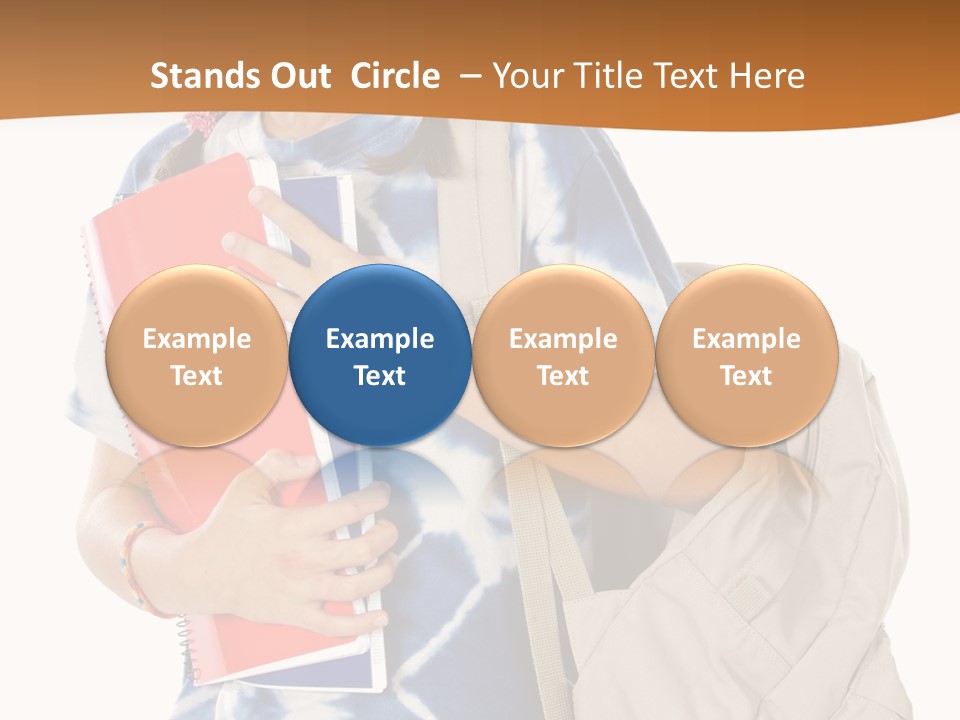 Stands Out Circle – Your Title Text Here

Example Text

Example Text

Example Text

Example Text